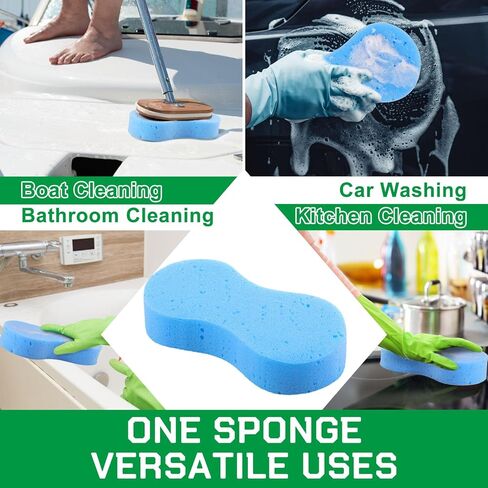 Boat Cleaning
Bathroom Cleaning

Car Washing
Kitchen Cleaning

ONE SPONGE
VERSATILE USES